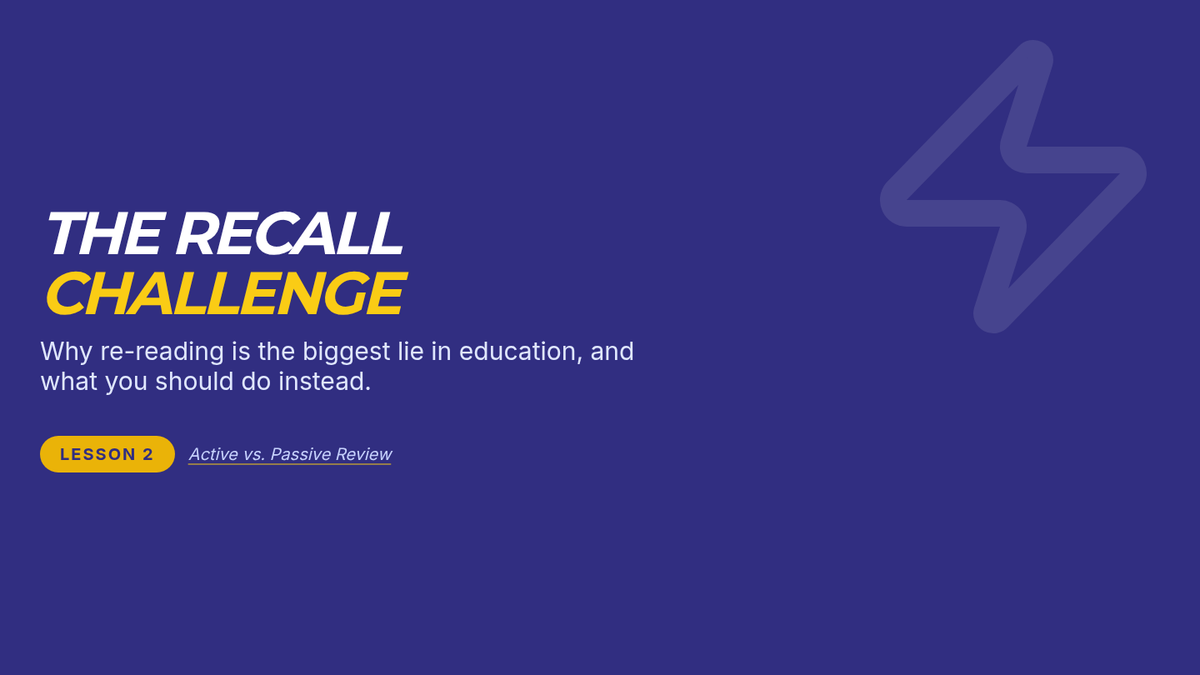 THE RECALL
CHALLENGE

Why re-reading is the biggest lie in education, and what you should do instead.

LESSON 2

Active vs. Passive Review